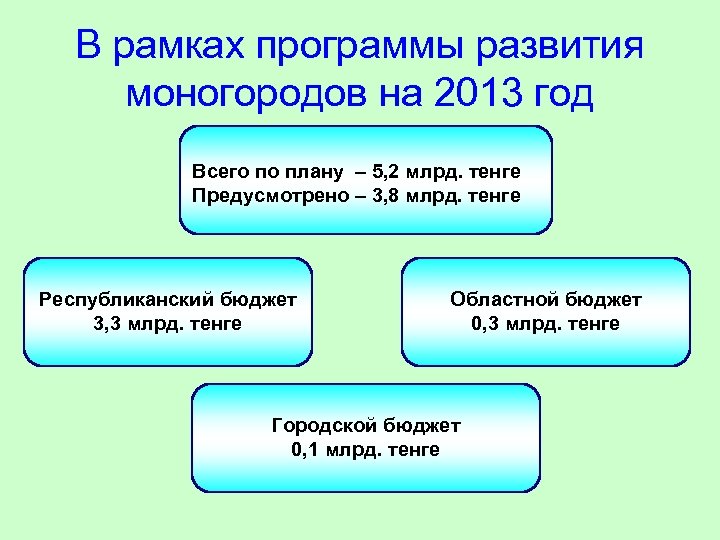 В рамках программы развития моногородов на 2013 год

Всего по плану – 5,2 млрд. тенге
Предусмотрено – 3,8 млрд. тенге

Республиканский бюджет
3,3 млрд. тенге

Областной бюджет
0,3 млрд. тенге

Городской бюджет
0,1 млрд. тенге